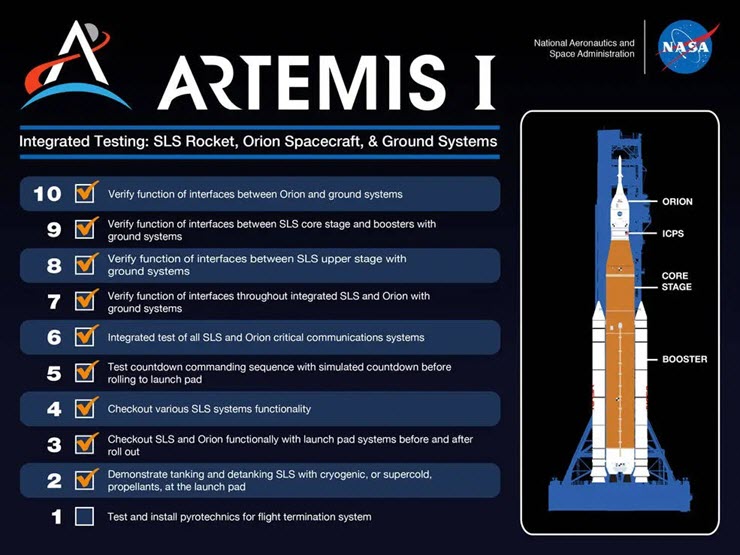 ARTEMIS I

National Aeronautics and Space Administration

NASA

Integrated Testing: SLS Rocket, Orion Spacecraft, & Ground Systems

10 Verify function of interfaces between Orion and ground systems

9 Verify function of interfaces between SLS core stage and boosters with ground systems

8 Verify function of interfaces between SLS upper stage with ground systems

7 Verify function of interfaces throughout integrated SLS and Orion with ground systems

6 Integrated test of all SLS and Orion critical communications systems

5 Test countdown commanding sequence with simulated countdown before rolling to launch pad

4 Checkout various SLS systems functionality

3 Checkout SLS and Orion functionally with launch pad systems before and after roll out

2 Demonstrate tanking and detanking SLS with cryogenic, or supercold, propellants, at the launch pad

1 Test and install pyrotechnics for flight termination system

ORION

ICPS

CORE STAGE

BOOSTER